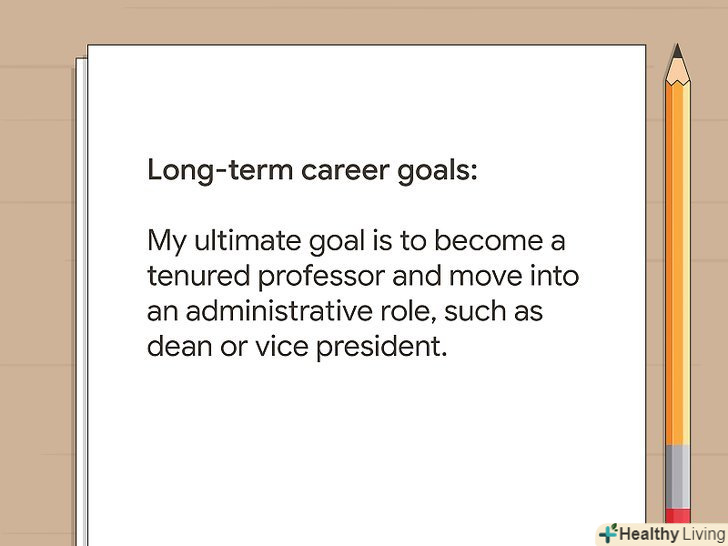 Long-term career goals:

My ultimate goal is to become a tenured professor and move into an administrative role, such as dean or vice president.

Healthy Living